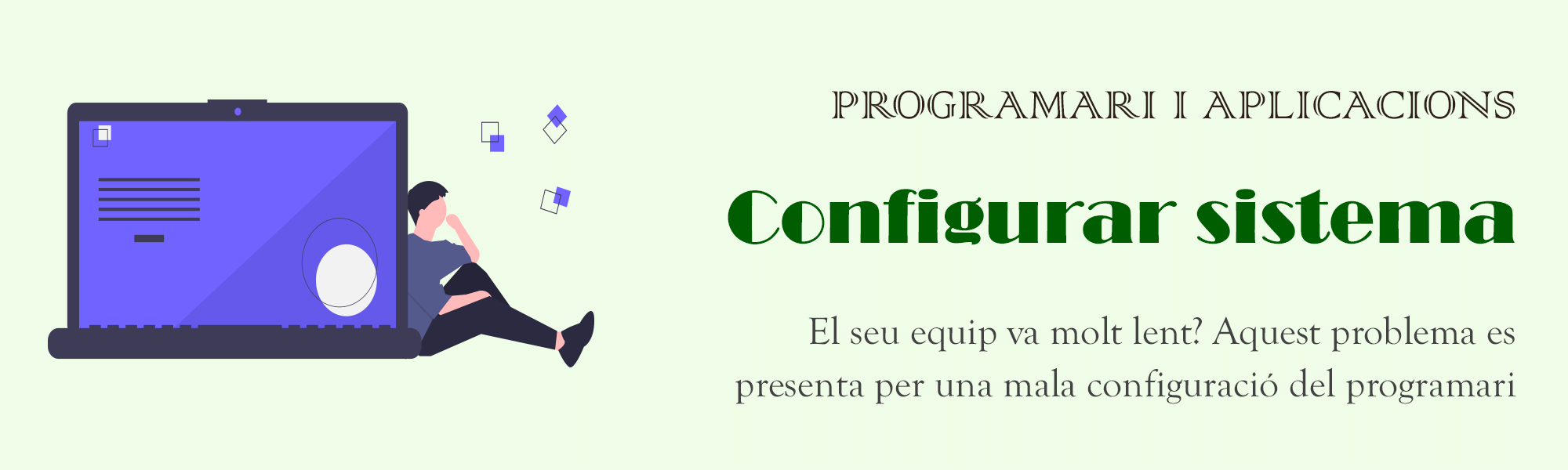 PROGRAMARI I APLICACIONS

Configurar sistema

El seu equip va molt lent? Aquest problema es presenta per una mala configuració del programari